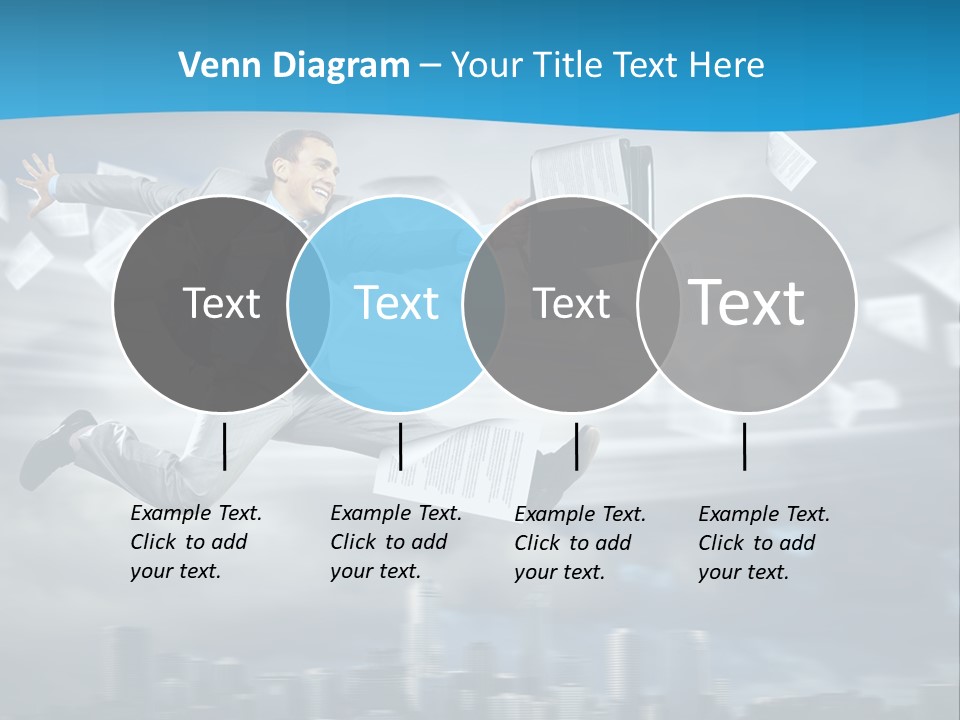 Venn Diagram – Your Title Text Here

Text

Text

Text

Text

Example Text. Click to add your text.

Example Text. Click to add your text.

Example Text. Click to add your text.

Example Text. Click to add your text.